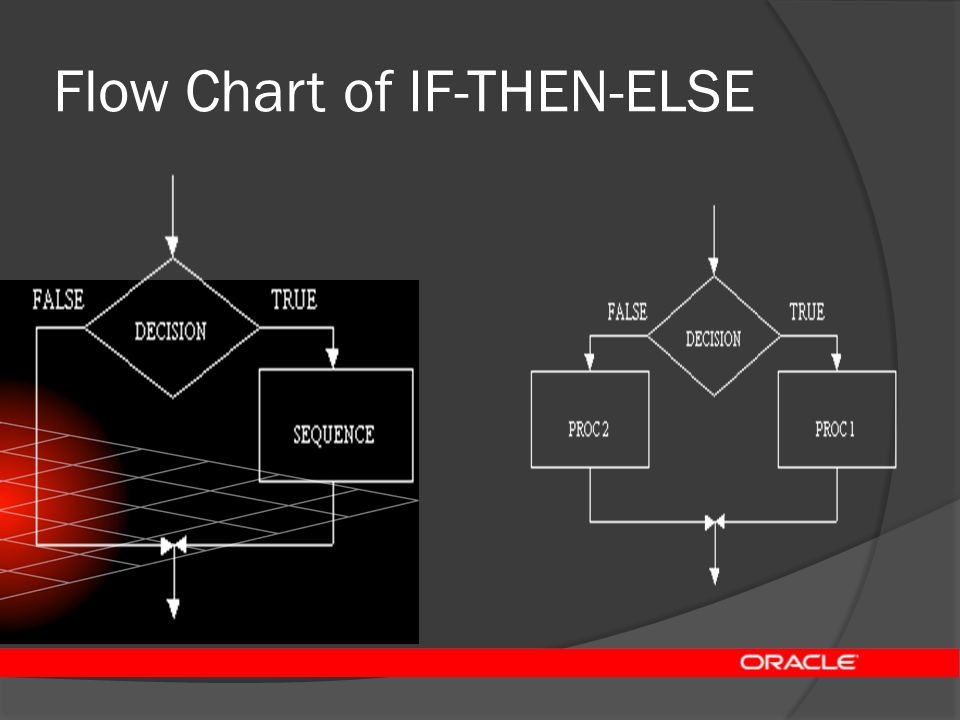 Flow Chart of IF-THEN-ELSE

FALSE
DECISION
TRUE
SEQUENCE

FALSE
DECISION
TRUE
PROC 2
PROC 1

ORACLE